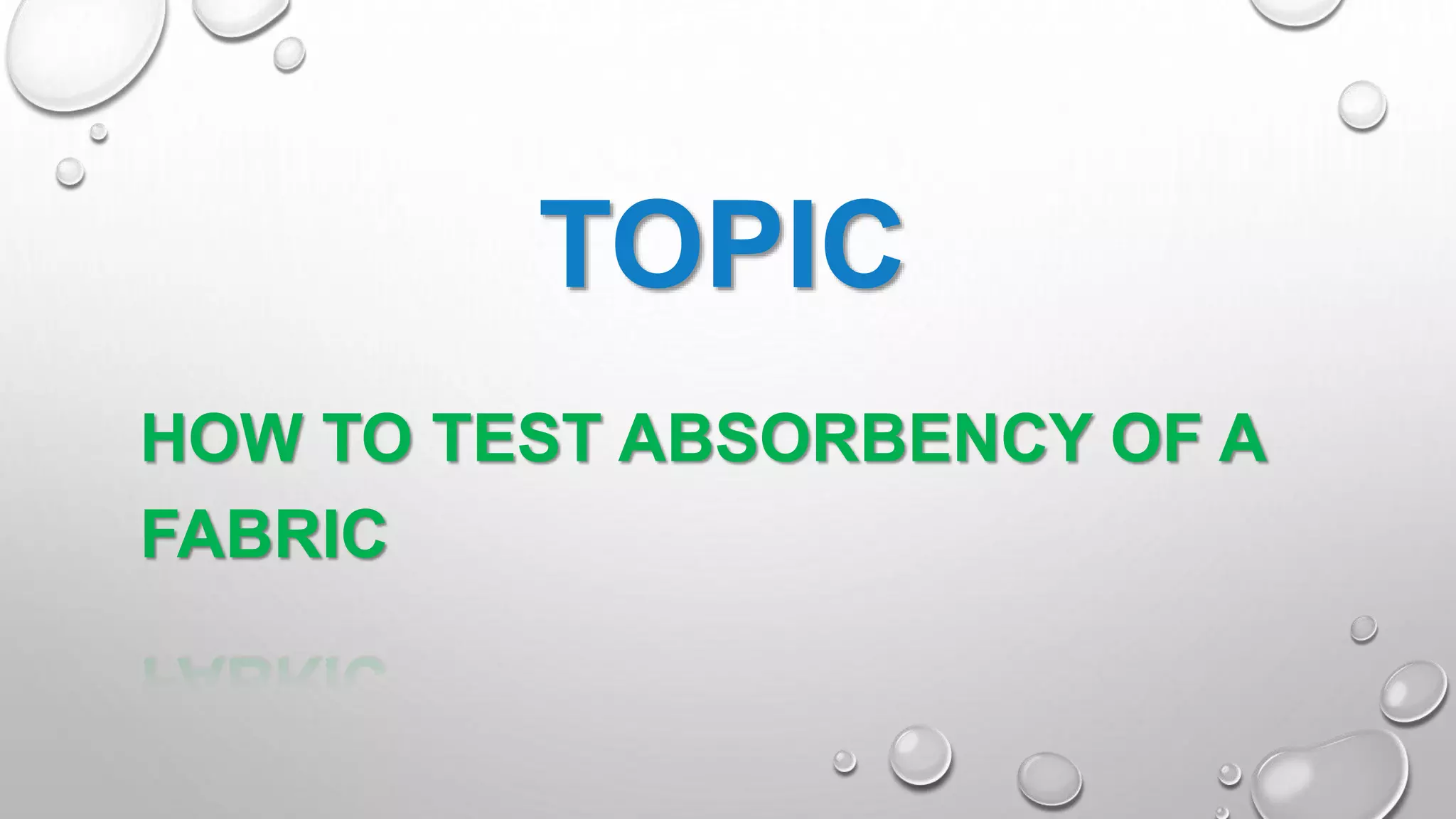 TOPIC

HOW TO TEST ABSORBENCY OF A FABRIC